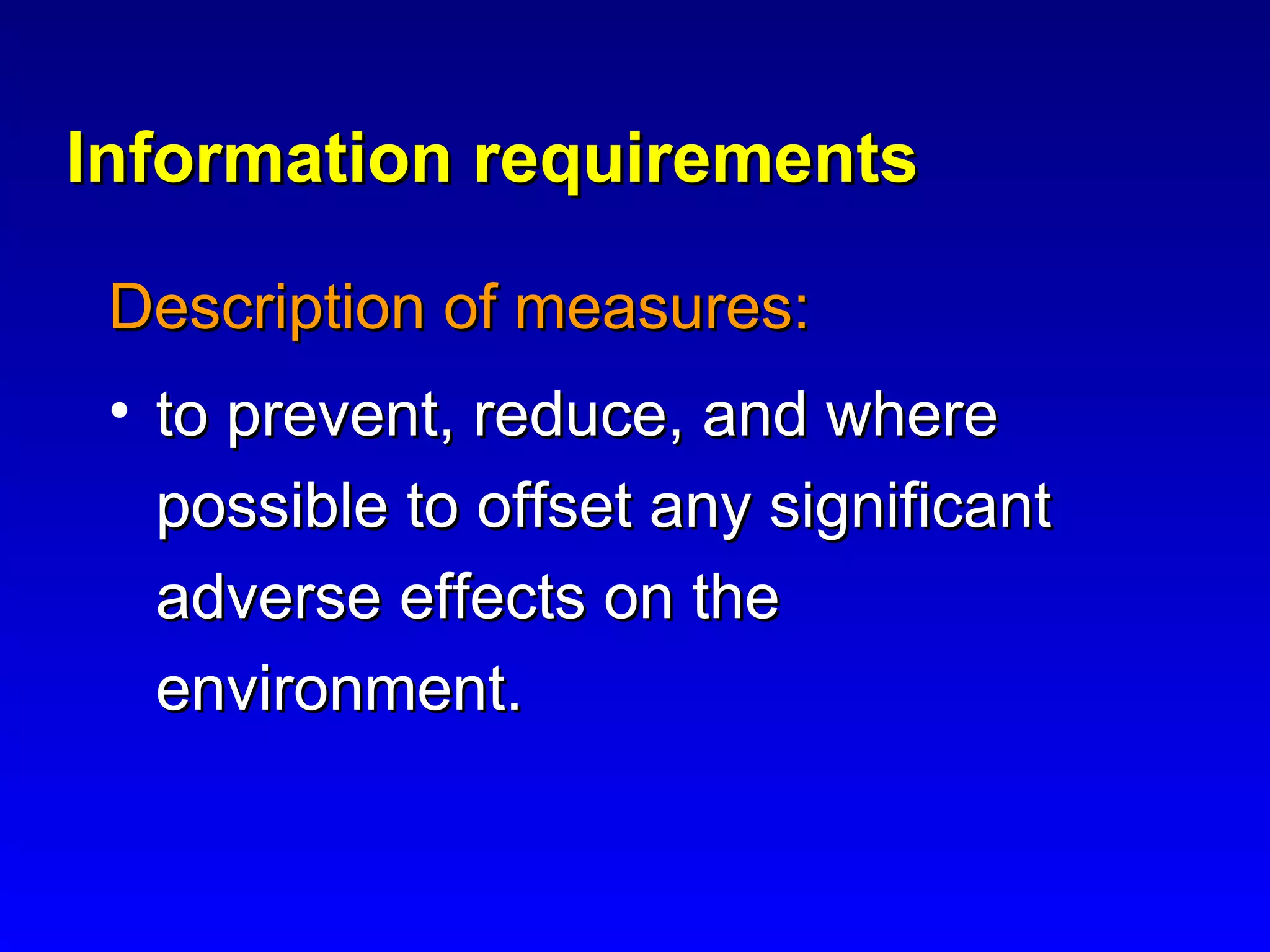 Information requirements

Description of measures:

• to prevent, reduce, and where possible to offset any significant adverse effects on the environment.